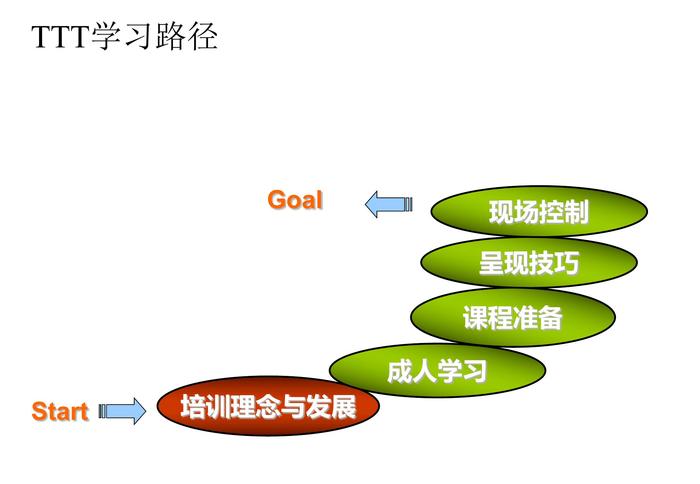 TTT学习路径

Goal

现场控制

呈现技巧

课程准备

成人学习

Start

培训理念与发展